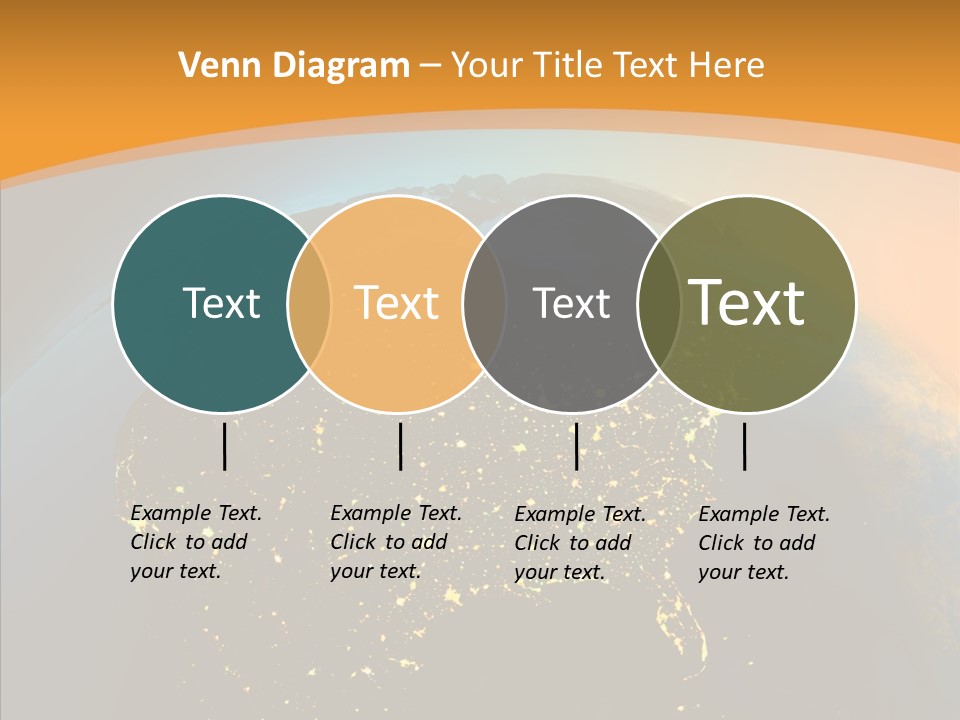 Venn Diagram – Your Title Text Here

Text

Text

Text

Text

Example Text. Click to add your text.

Example Text. Click to add your text.

Example Text. Click to add your text.

Example Text. Click to add your text.